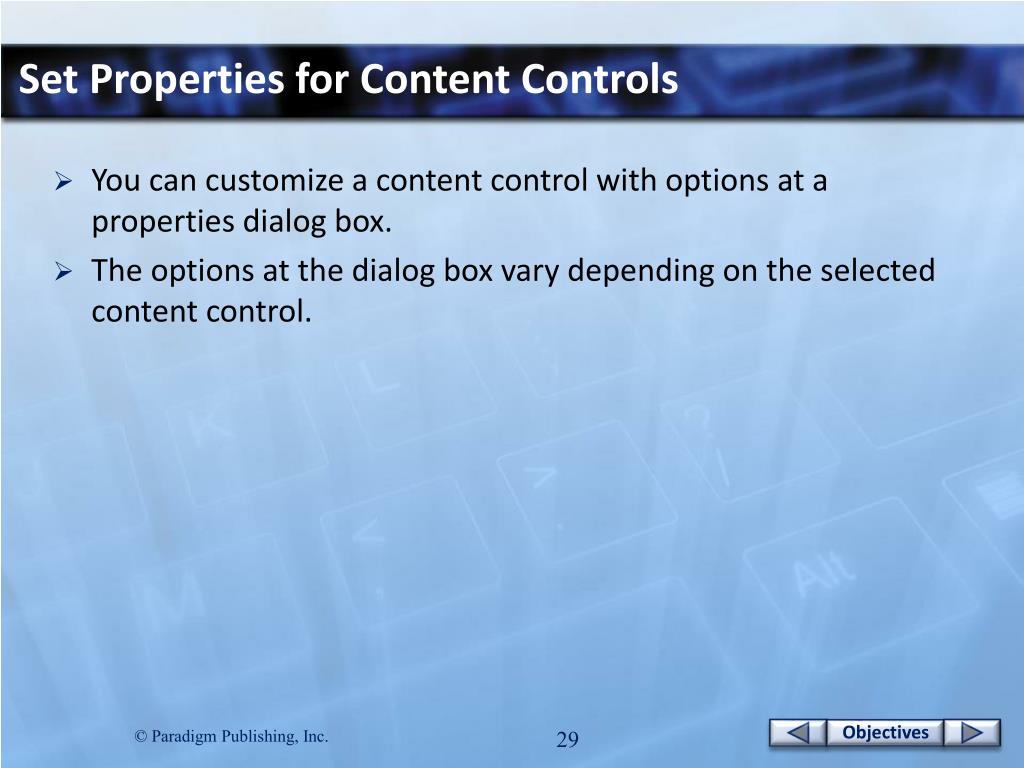 Set Properties for Content Controls

➢ You can customize a content control with options at a properties dialog box.

➢ The options at the dialog box vary depending on the selected content control.

© Paradigm Publishing, Inc.

29

Objectives